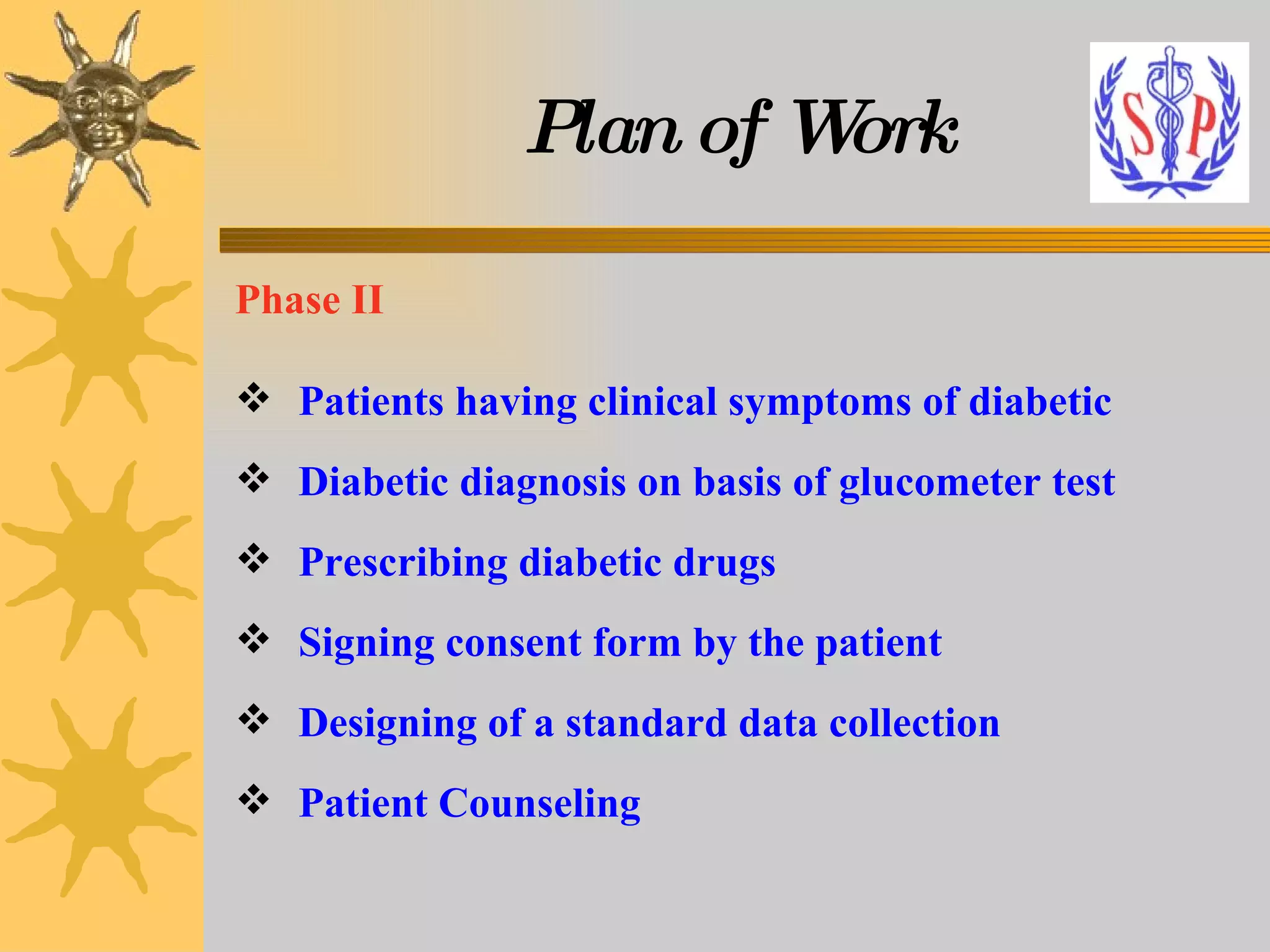 Plan of Work

S P

Phase II

❖ Patients having clinical symptoms of diabetic

❖ Diabetic diagnosis on basis of glucometer test

❖ Prescribing diabetic drugs

❖ Signing consent form by the patient

❖ Designing of a standard data collection

❖ Patient Counseling